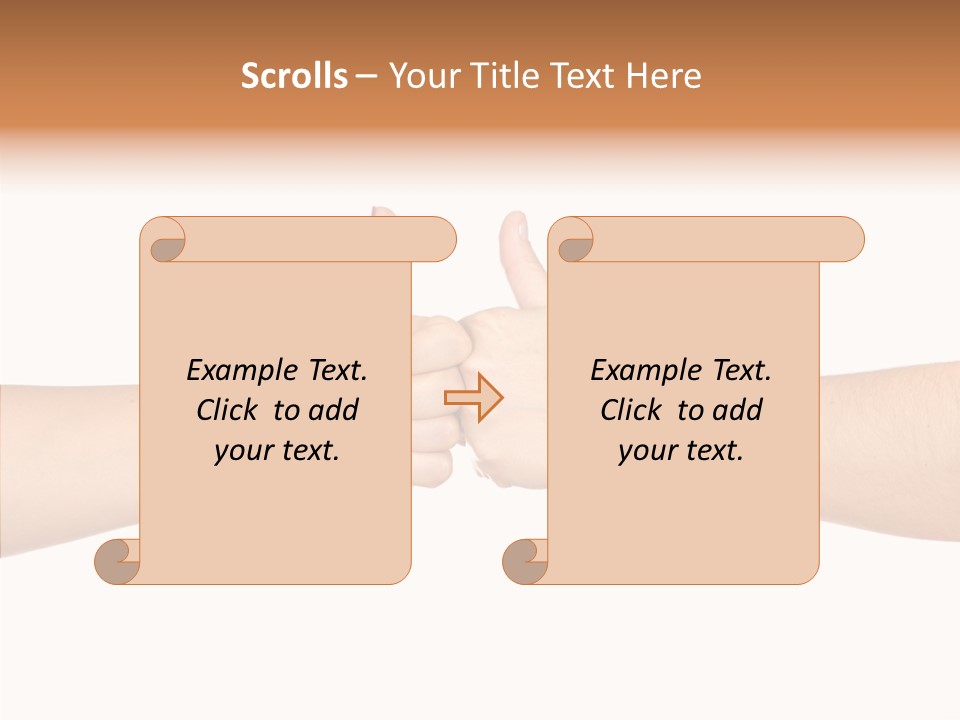 Scrolls – Your Title Text Here

Example Text. Click to add your text.

Example Text. Click to add your text.